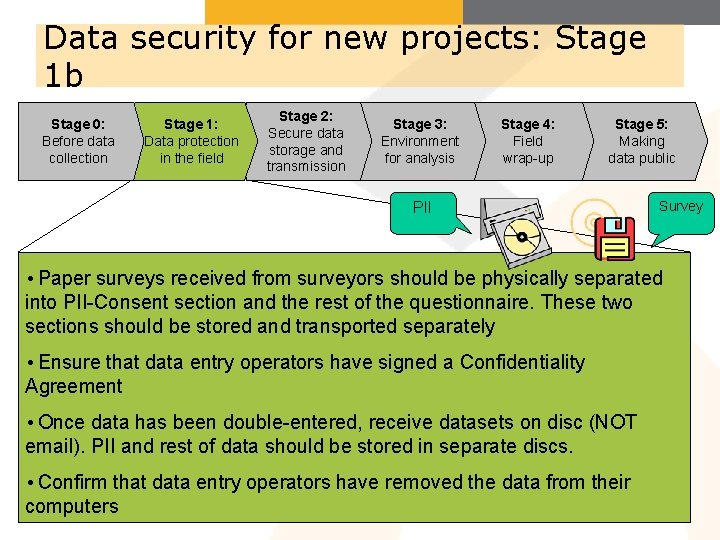 Data security for new projects: Stage 1b

Stage 0: Before data collection

Stage 1: Data protection in the field

Stage 2: Secure data storage and transmission

Stage 3: Environment for analysis

Stage 4: Field wrap-up

Stage 5: Making data public

PII

Survey

• Paper surveys received from surveyors should be physically separated into PII-Consent section and the rest of the questionnaire. These two sections should be stored and transported separately

• Ensure that data entry operators have signed a Confidentiality Agreement

• Once data has been double-entered, receive datasets on disc (NOT email). PII and rest of data should be stored in separate discs.

• Confirm that data entry operators have removed the data from their computers